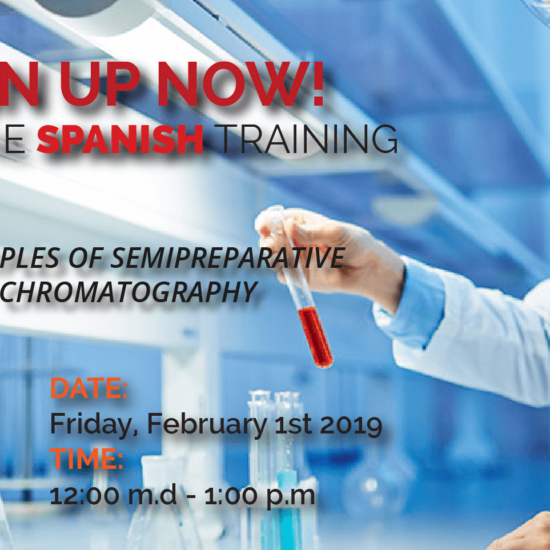 N UP NOW!
E SPANISH TRAINING

PLES OF SEMIPREPARATIVE
CHROMATOGRAPHY

DATE:
Friday, February 1st 2019
TIME:
12:00 m.d - 1:00 p.m